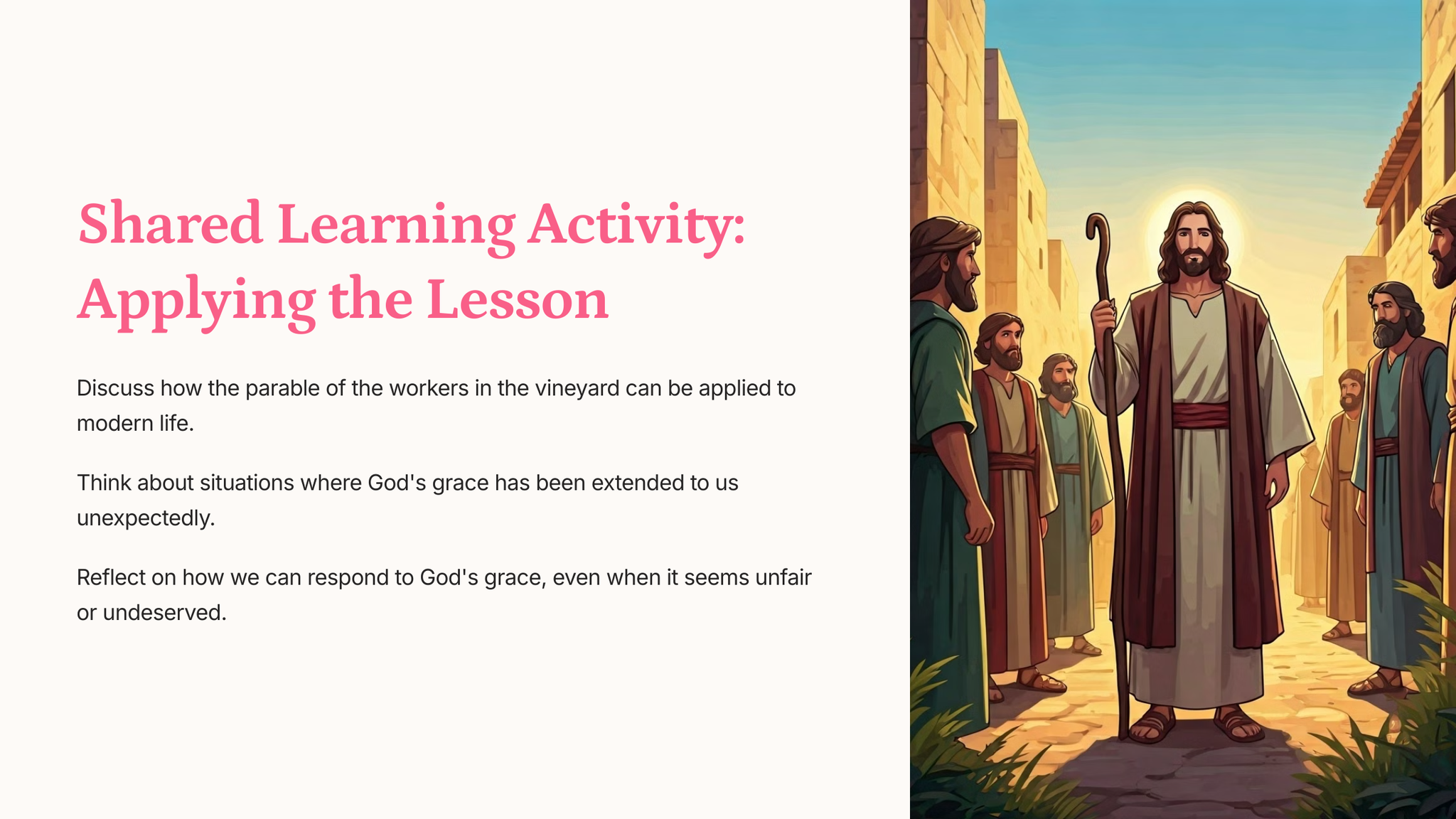 Shared Learning Activity: Applying the Lesson

Discuss how the parable of the workers in the vineyard can be applied to modern life.

Think about situations where God's grace has been extended to us unexpectedly.

Reflect on how we can respond to God's grace, even when it seems unfair or undeserved.